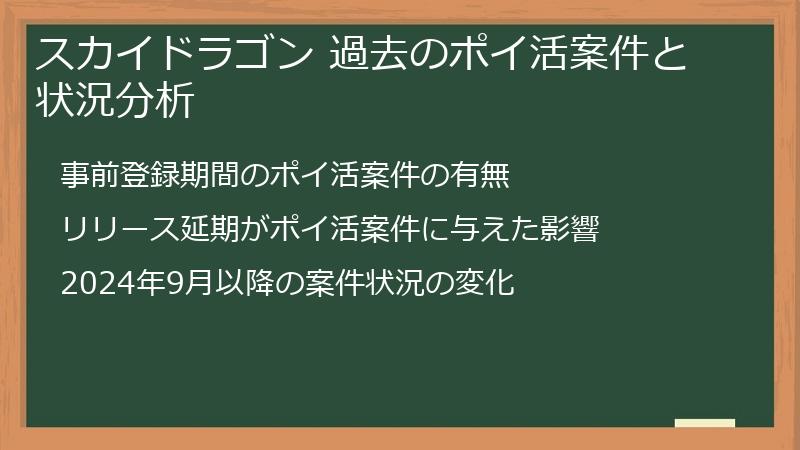 スカイドラゴン 過去のポイ活案件と状況分析

事前登録期間のポイ活案件の有無

リリース延期がポイ活案件に与えた影響

2024年9月以降の案件状況の変化